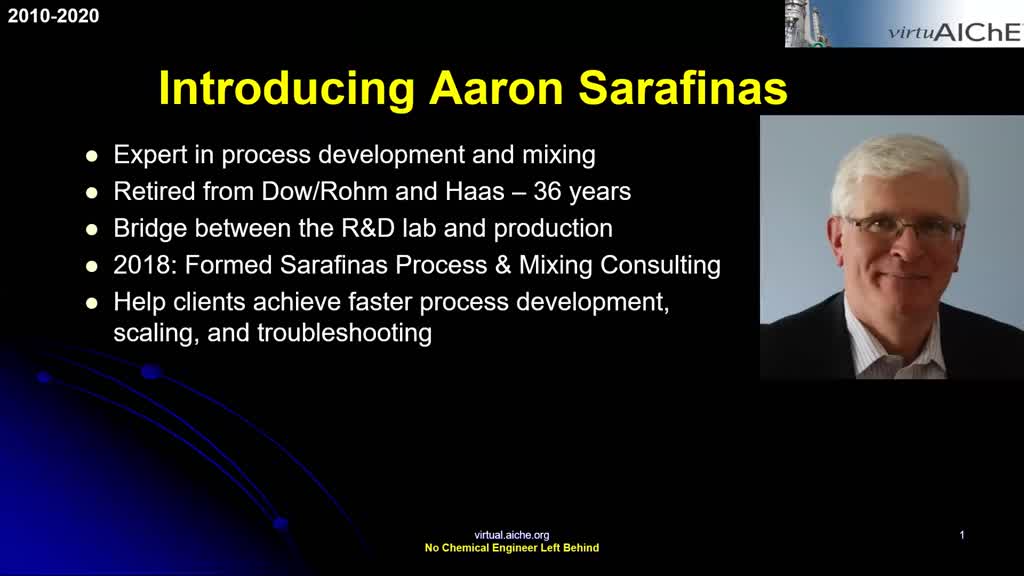 2010-2020

virtuAIChE

Introducing Aaron Sarafinas

- Expert in process development and mixing
- Retired from Dow/Rohm and Haas – 36 years
- Bridge between the R&D lab and production
- 2018: Formed Sarafinas Process & Mixing Consulting
- Help clients achieve faster process development, scaling, and troubleshooting

virtual.aiche.org
No Chemical Engineer Left Behind

1